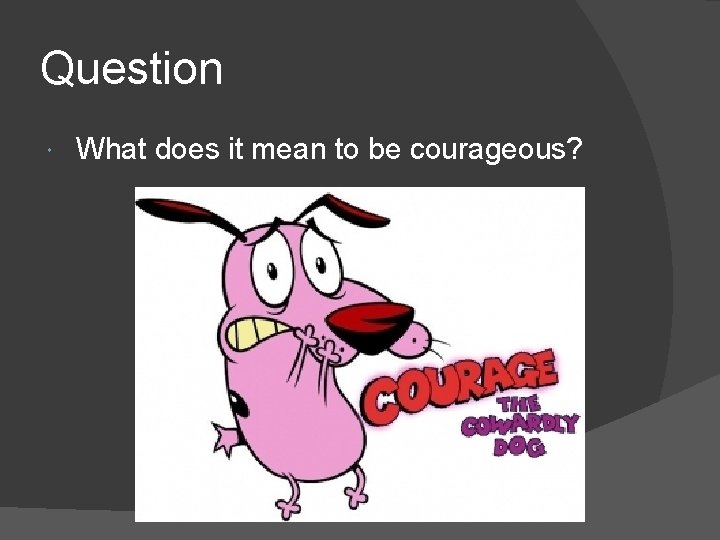 Question

What does it mean to be courageous?

COURAGE THE COWARDLY DOG